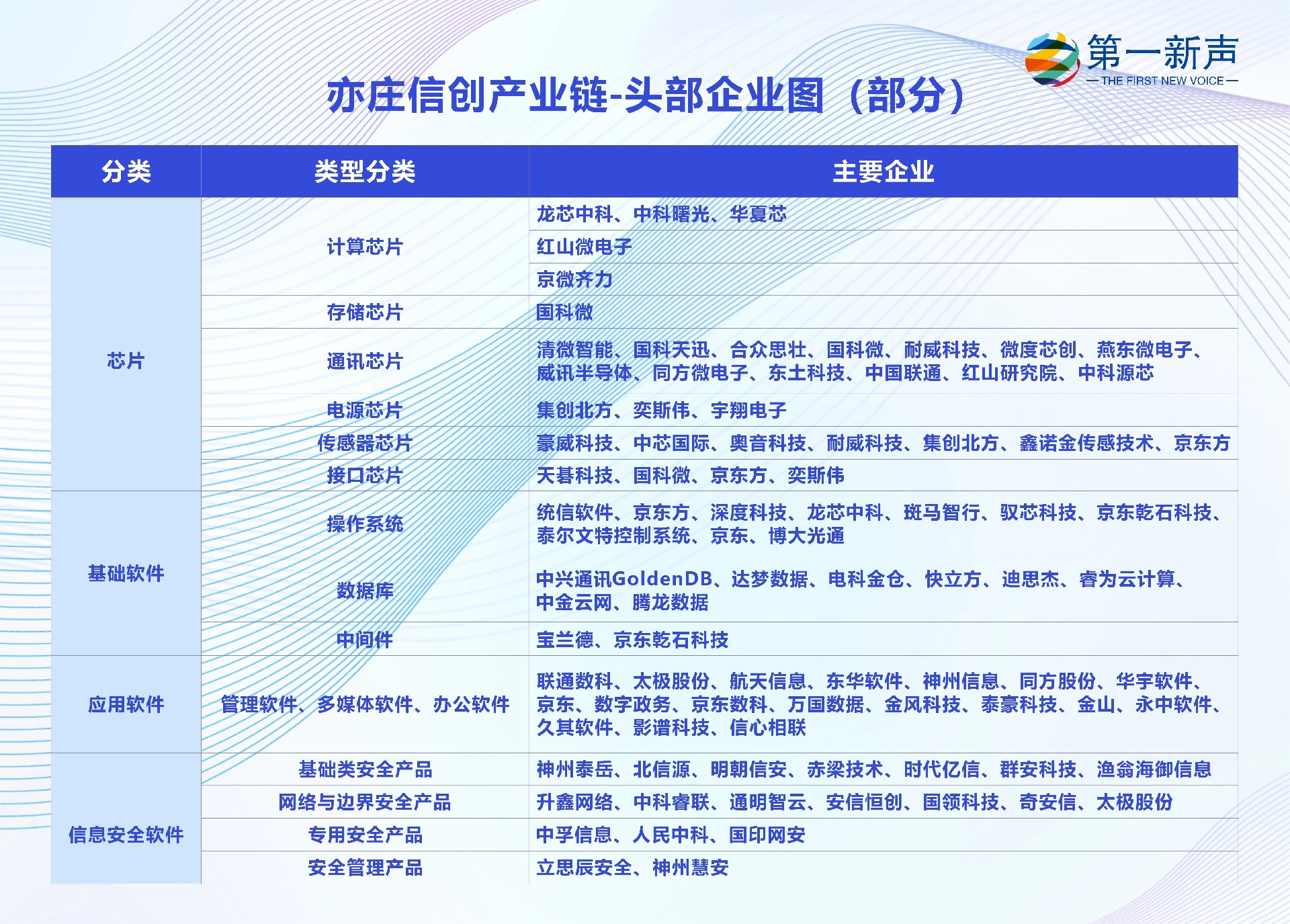 第一新声
— THE FIRST NEW VOICE —

亦庄信创产业链-头部企业图（部分）

| 分类 | 类型分类 | 主要企业 |
|---|---|---|
| 芯片 | 计算芯片 | 龙芯中科、中科曙光、华夏芯 |
| | | 红山微电子 |
| | | 京微齐力 |
| | 存储芯片 | 国科微 |
| | 通讯芯片 | 清微智能、国科天迅、合众思壮、国科微、耐威科技、微度芯创、燕东微电子、威讯半导体、同方微电子、东土科技、中国联通、红山研究院、中科源芯 |
| | 电源芯片 | 集创北方、奕斯伟、宇翔电子 |
| | 传感器芯片 | 豪威科技、中芯国际、奥音科技、耐威科技、集创北方、鑫诺金传感技术、京东方 |
| | 接口芯片 | 天碁科技、国科微、京东方、奕斯伟 |
| 基础软件 | 操作系统 | 统信软件、京东方、深度科技、龙芯中科、斑马智行、驭芯科技、京东乾石科技、泰尔文特控制系统、京东、博大光通 |
| | 数据库 | 中兴通讯GoldenDB、达梦数据、电科金仓、快立方、迪思杰、睿为云计算、中金云网、腾龙数据 |
| | 中间件 | 宝兰德、京东乾石科技 |
| 应用软件 | 管理软件、多媒体软件、办公软件 | 联通数科、太极股份、航天信息、东华软件、神州信息、同方股份、华宇软件、京东、数字政务、京东数科、万国数据、金风科技、泰豪科技、金山、永中软件、久其软件、影谱科技、信心相联 |
| 信息安全软件 | 基础类安全产品 | 神州泰岳、北信源、明朝信安、赤梁技术、时代亿信、群安科技、渔翁海御信息 |
| | 网络与边界安全产品 | 升鑫网络、中科睿联、通明智云、安信恒创、国领科技、奇安信、太极股份 |
| | 专用安全产品 | 中孚信息、人民中科、国印网安 |
| | 安全管理产品 | 立思辰安全、神州慧安 |